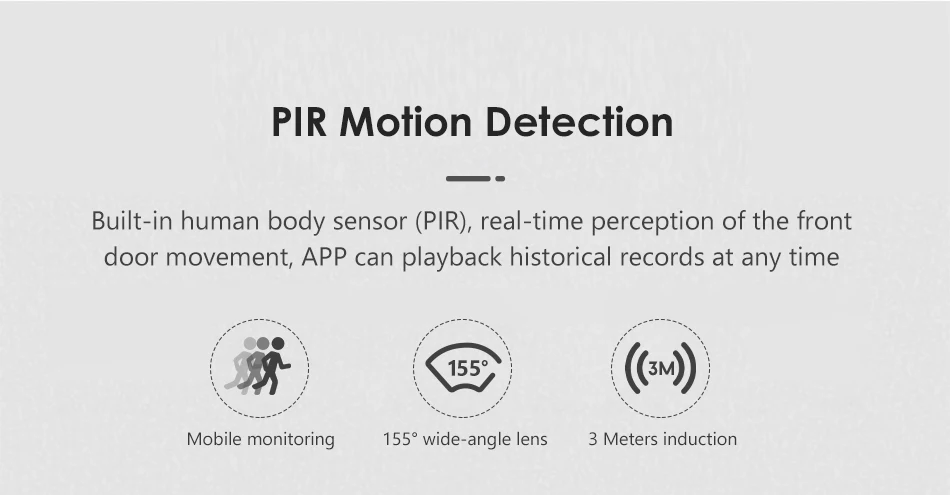 PIR Motion Detection

Built-in human body sensor (PIR), real-time perception of the front door movement, APP can playback historical records at any time

155°

3M

Mobile monitoring

155° wide-angle lens

3 Meters induction